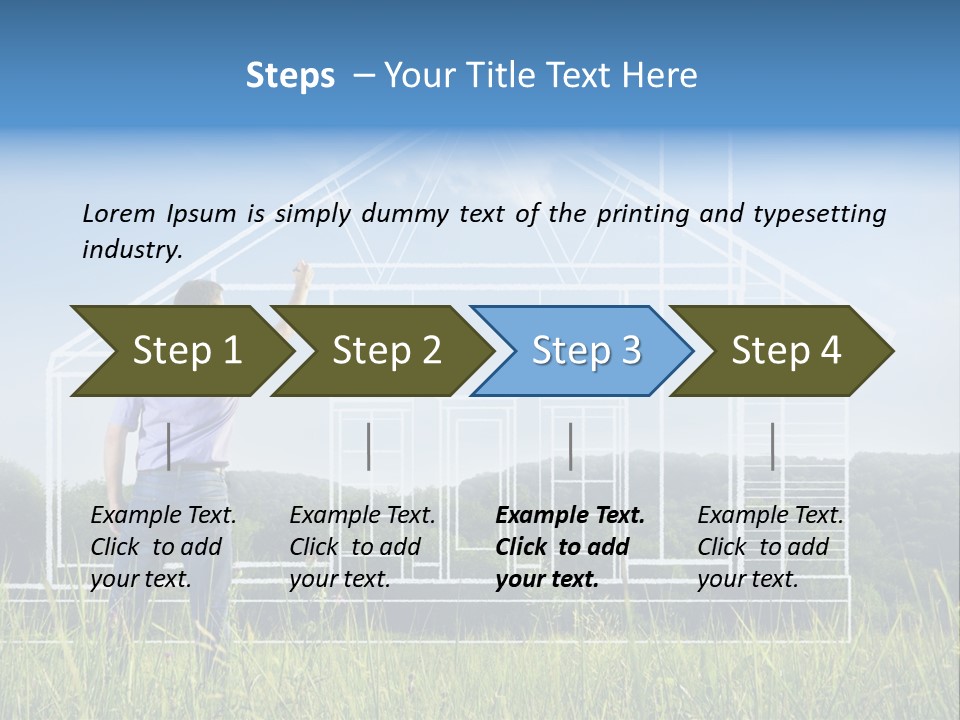 Steps – Your Title Text Here

Lorem Ipsum is simply dummy text of the printing and typesetting industry.

Step 1

Step 2

Step 3

Step 4

Example Text. Click to add your text.

Example Text. Click to add your text.

Example Text. Click to add your text.

Example Text. Click to add your text.